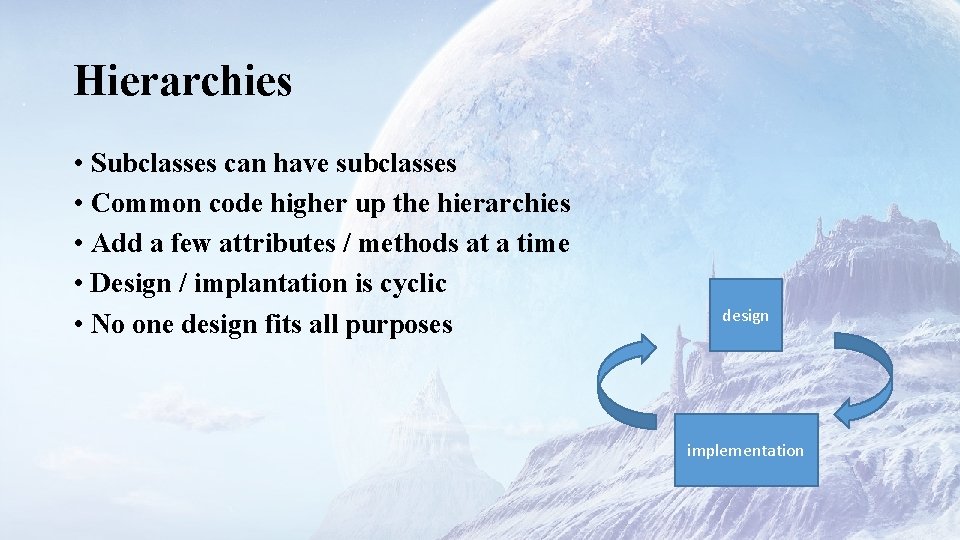 Hierarchies

• Subclasses can have subclasses
• Common code higher up the hierarchies
• Add a few attributes / methods at a time
• Design / implantation is cyclic
• No one design fits all purposes

design

implementation